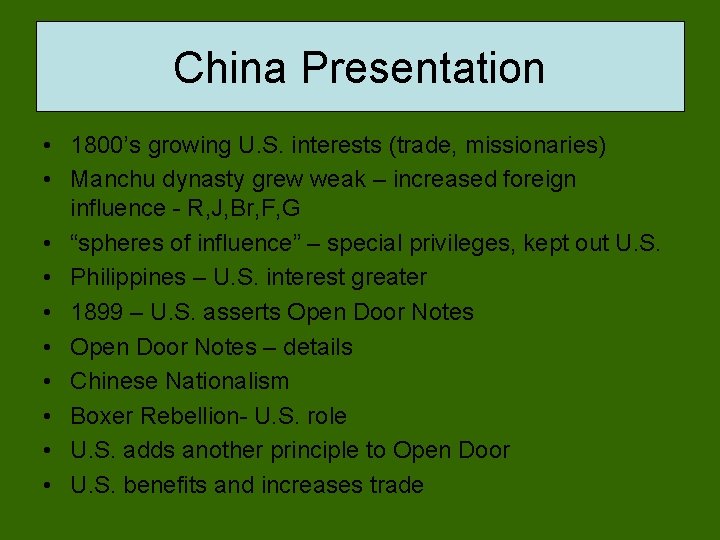 China Presentation

• 1800’s growing U.S. interests (trade, missionaries)
• Manchu dynasty grew weak – increased foreign influence - R,J,Br,F,G
• “spheres of influence” – special privileges, kept out U.S.
• Philippines – U.S. interest greater
• 1899 – U.S. asserts Open Door Notes
• Open Door Notes – details
• Chinese Nationalism
• Boxer Rebellion- U.S. role
• U.S. adds another principle to Open Door
• U.S. benefits and increases trade